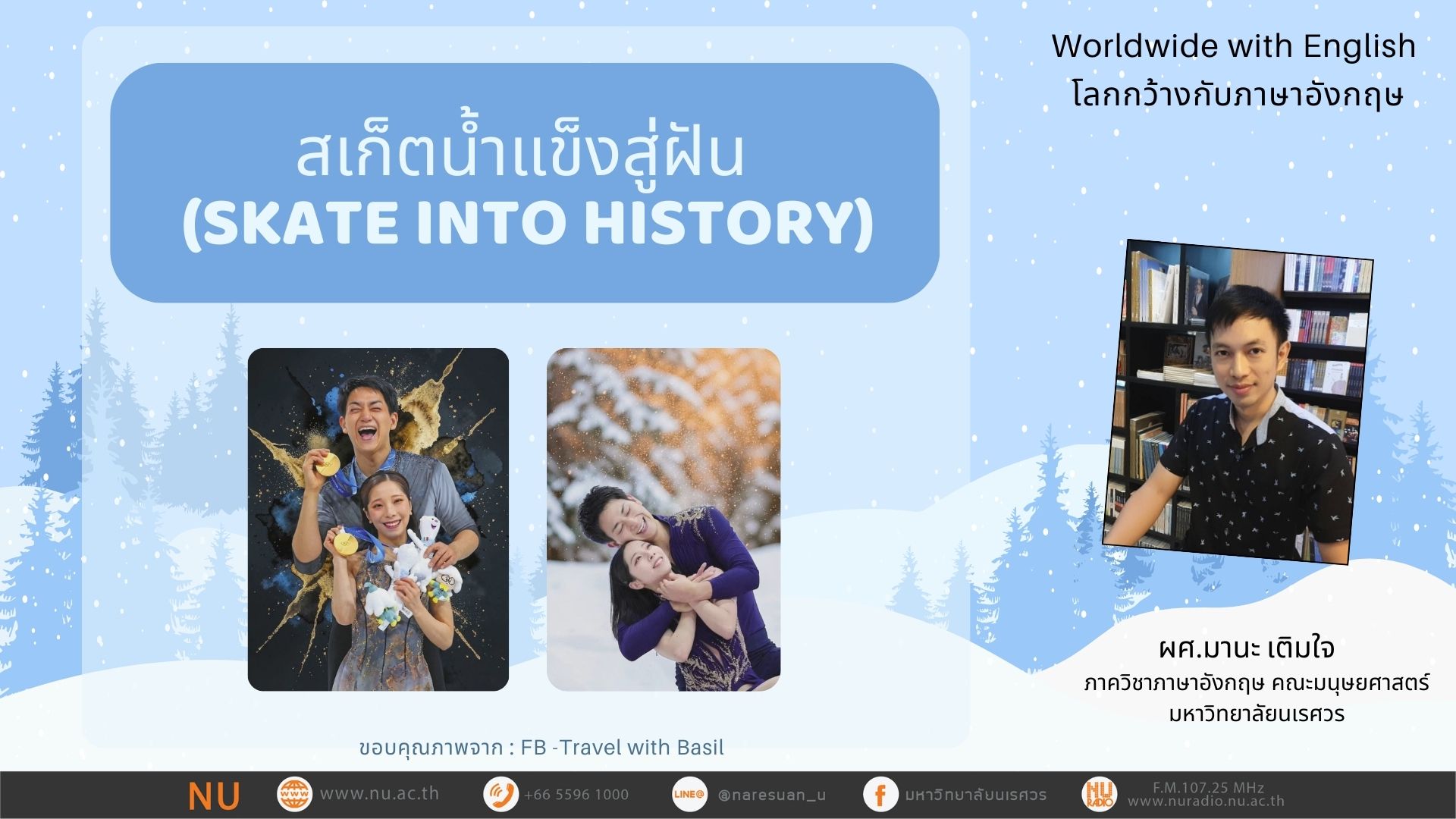 Worldwide with English
โลกกว้างกับภาษาอังกฤษ

สเก็ตน้ำแข็งสู่ฝัน
(SKATE INTO HISTORY)

ผศ.มานะ เติมใจ
ภาควิชาภาษาอังกฤษ คณะมนุษยศาสตร์
มหาวิทยาลัยนเรศวร

ขอบคุณภาพจาก : FB -Travel with Basil

NU www.nu.ac.th +66 5596 1000 LINE@ @naresuan_u มหาวิทยาลัยนเรศวร NU RADIO F.M.107.25 MHz www.nuradio.nu.ac.th